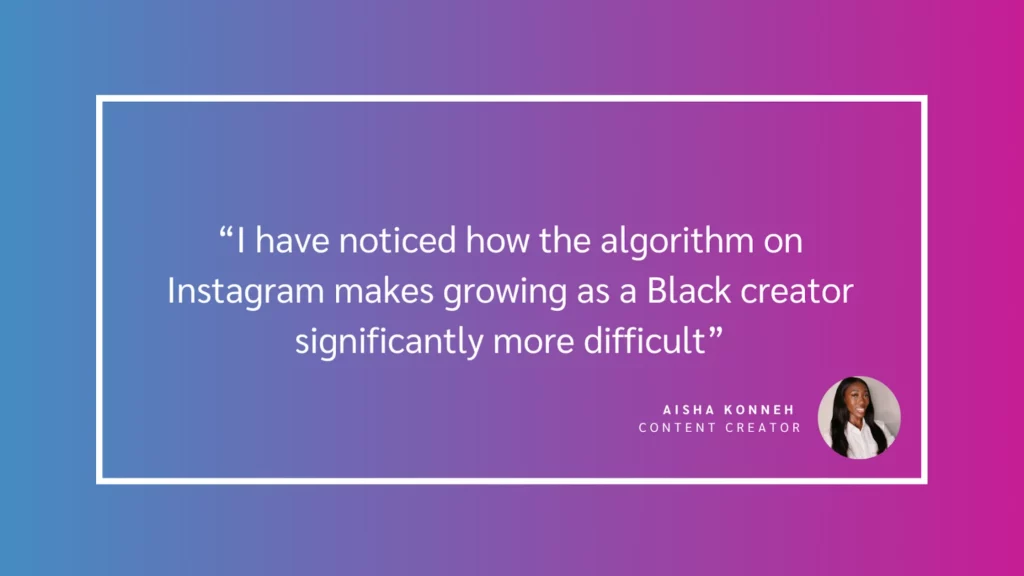 “I have noticed how the algorithm on Instagram makes growing as a Black creator significantly more difficult”

AISHA KONNEH
CONTENT CREATOR